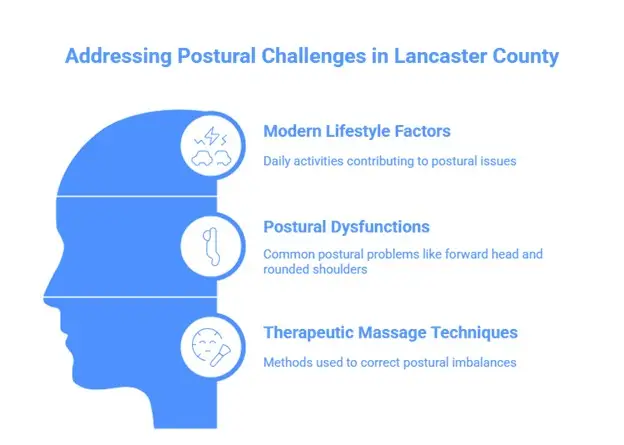 Addressing Postural Challenges in Lancaster County

Modern Lifestyle Factors

Daily activities contributing to postural issues

Postural Dysfunctions

Common postural problems like forward head and rounded shoulders

Therapeutic Massage Techniques

Methods used to correct postural imbalances